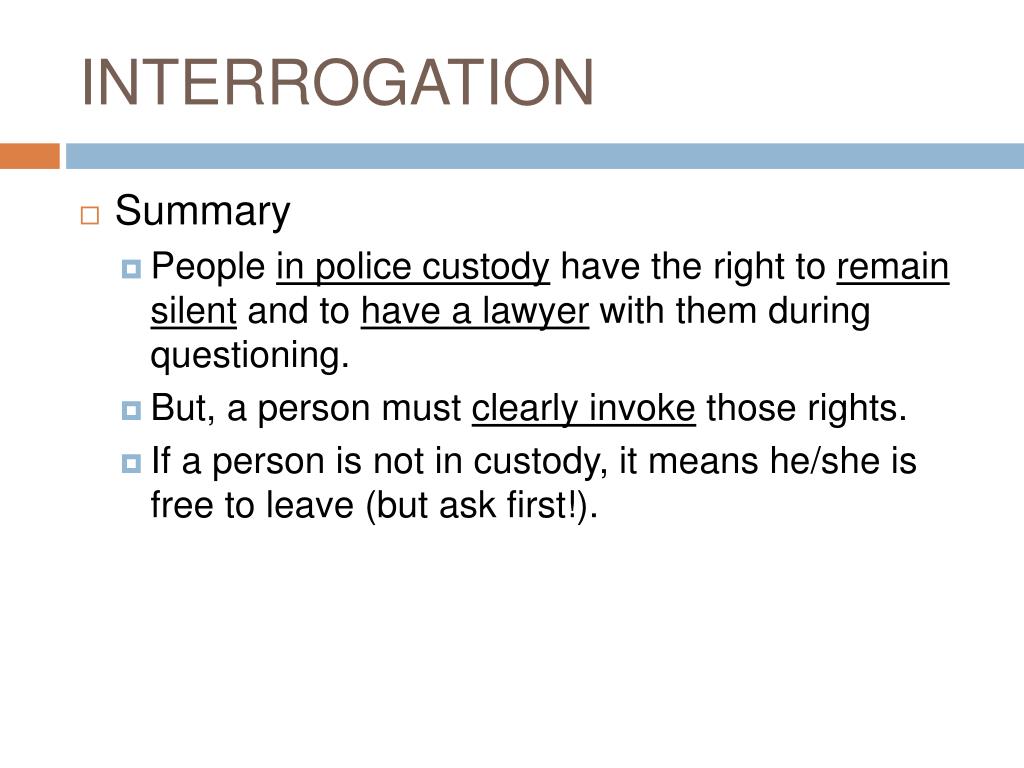 INTERROGATION

Summary

People in police custody have the right to remain silent and to have a lawyer with them during questioning.

But, a person must clearly invoke those rights.

If a person is not in custody, it means he/she is free to leave (but ask first!).